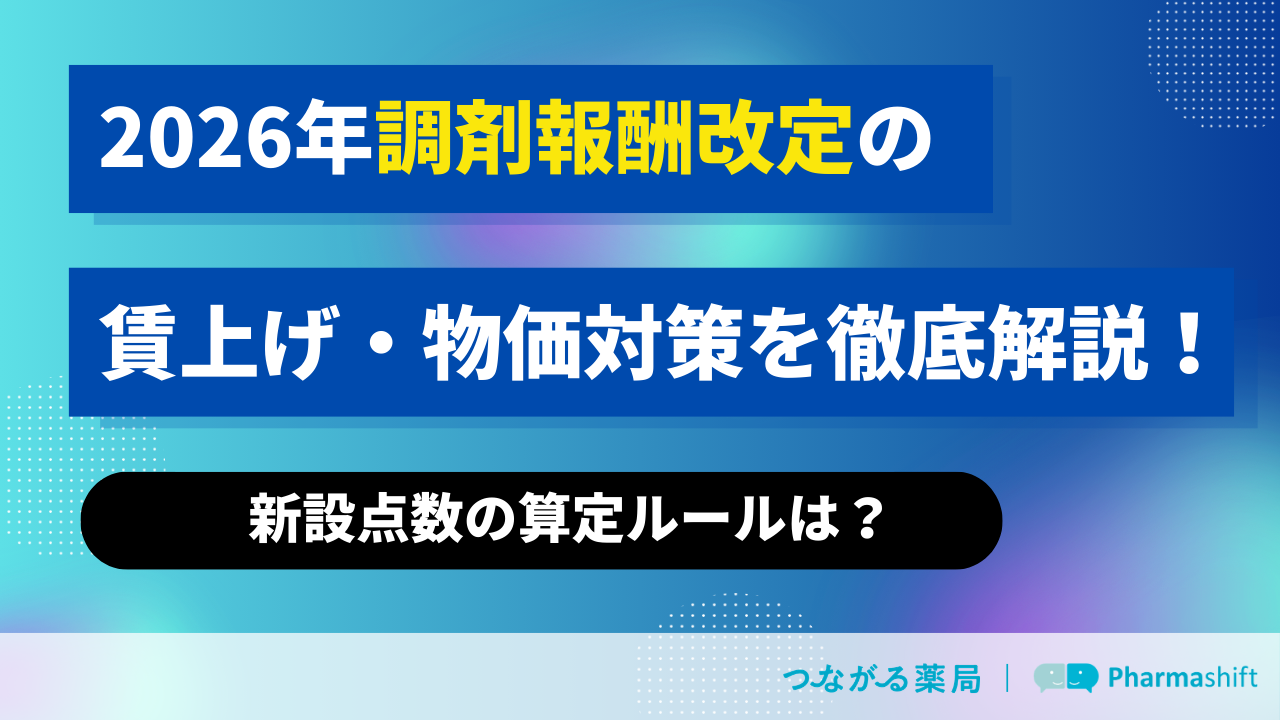 2026年調剤報酬改定の

賃上げ・物価対策を徹底解説！

新設点数の算定ルールは？

つながる薬局 | Pharmashift